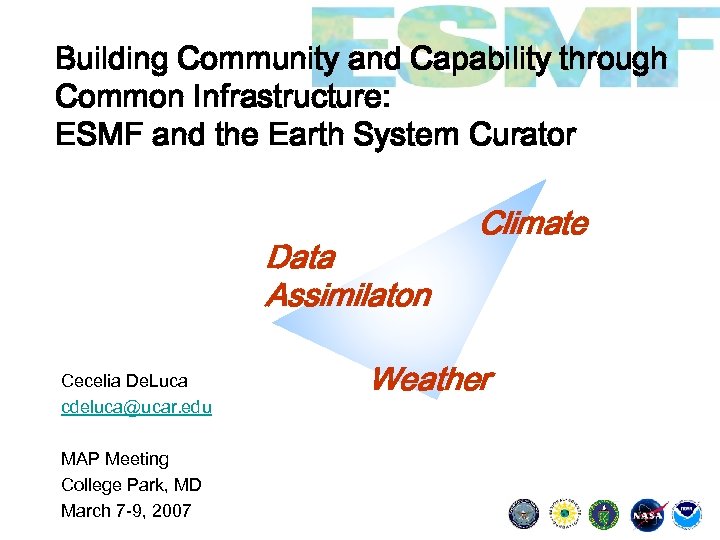 ESMF

Building Community and Capability through Common Infrastructure: ESMF and the Earth System Curator

Climate

Data Assimilaton

Weather

Cecelia DeLuca
cdeluca@ucar.edu

MAP Meeting
College Park, MD
March 7-9, 2007

NASA